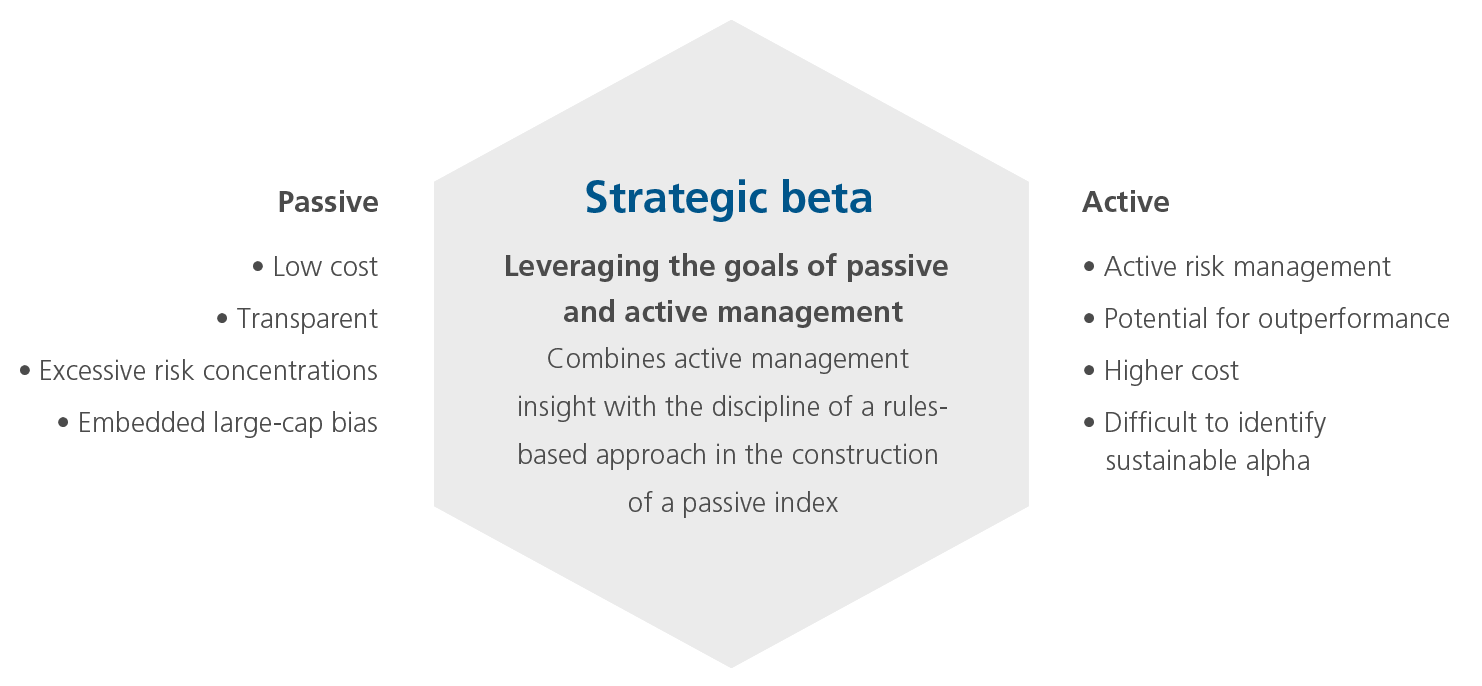 Passive

• Low cost

• Transparent

• Excessive risk concentrations

• Embedded large-cap bias

Strategic beta

Leveraging the goals of passive and active management

Combines active management insight with the discipline of a rules-based approach in the construction of a passive index

Active

• Active risk management

• Potential for outperformance

• Higher cost

• Difficult to identify sustainable alpha